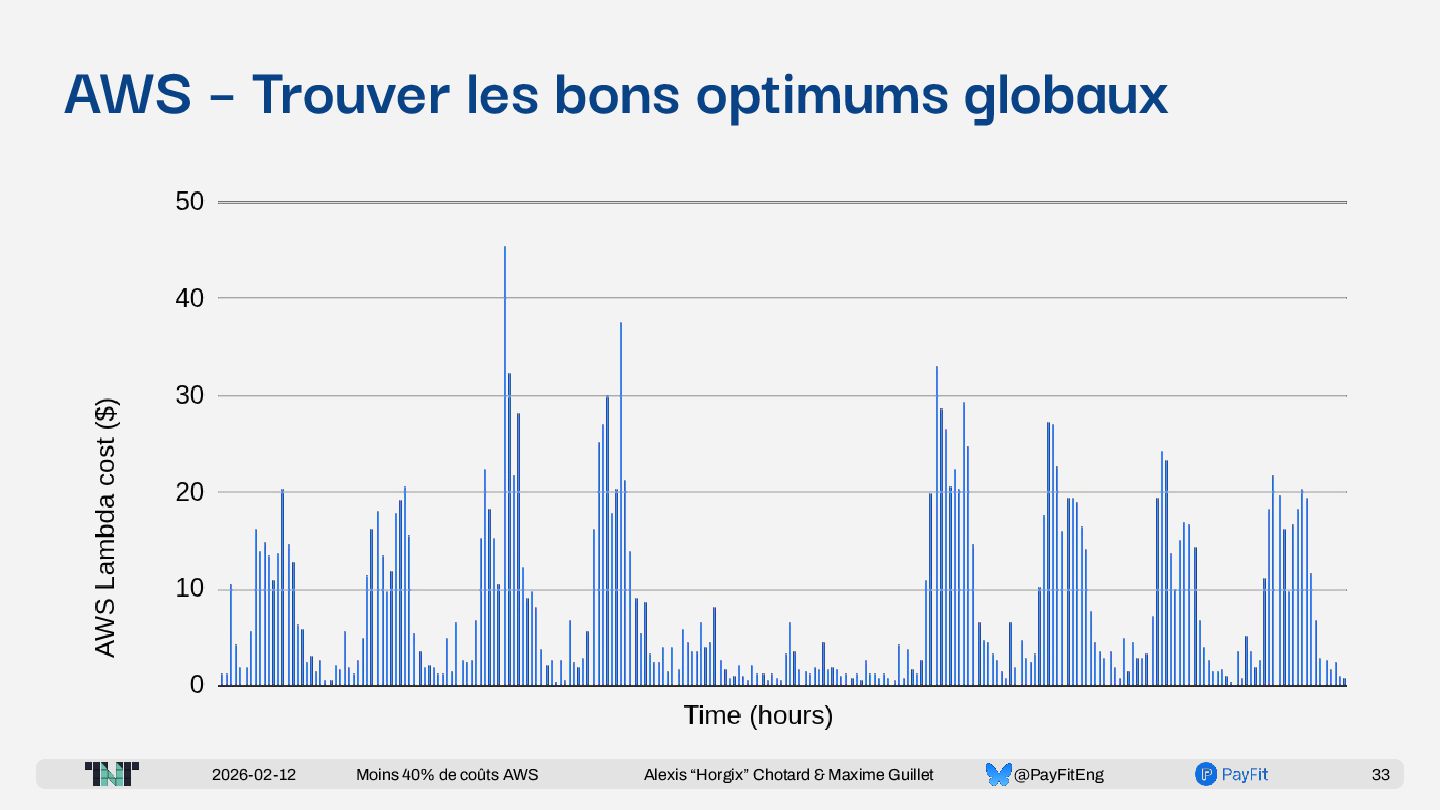 AWS - Trouver les bons optimums globaux

50
40
30
20
10
0

AWS Lambda cost ($)

Time (hours)

TNT 2026-02-12 Moins 40% de coûts AWS Alexis “Horgix” Chotard & Maxime Guillet @PayFitEng PayFit 33